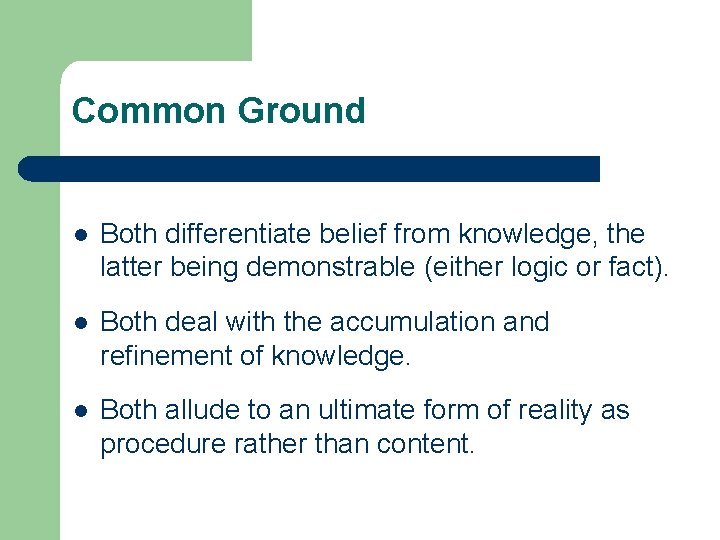 Common Ground

- Both differentiate belief from knowledge, the latter being demonstrable (either logic or fact).
- Both deal with the accumulation and refinement of knowledge.
- Both allude to an ultimate form of reality as procedure rather than content.